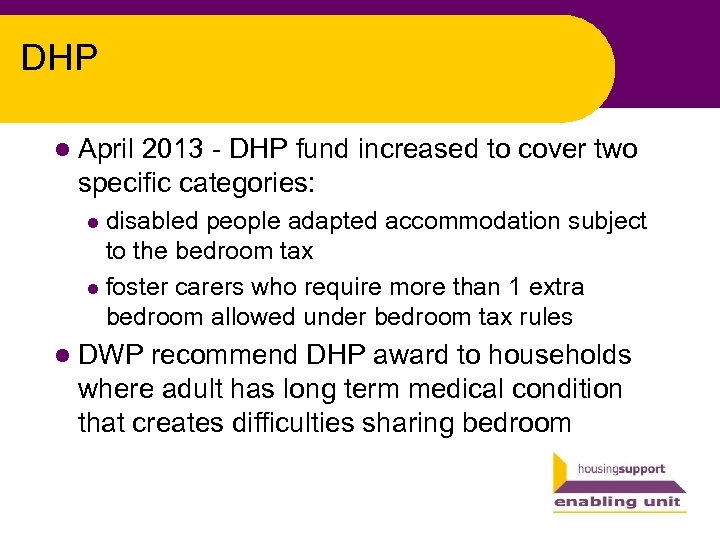 DHP

- April 2013 - DHP fund increased to cover two specific categories:
  - disabled people adapted accommodation subject to the bedroom tax
  - foster carers who require more than 1 extra bedroom allowed under bedroom tax rules
- DWP recommend DHP award to households where adult has long term medical condition that creates difficulties sharing bedroom

housingsupport
enabling unit